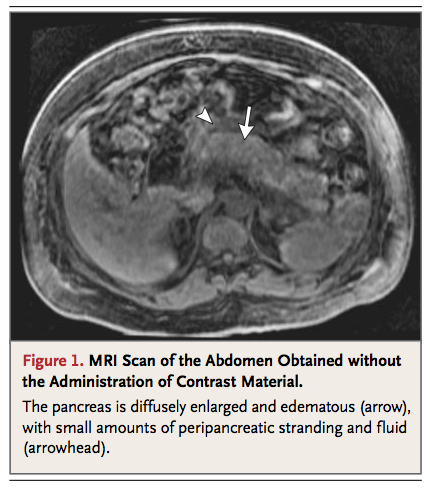 Figure 1. MRI Scan of the Abdomen Obtained without the Administration of Contrast Material.

The pancreas is diffusely enlarged and edematous (arrow), with small amounts of peripancreatic stranding and fluid (arrowhead).